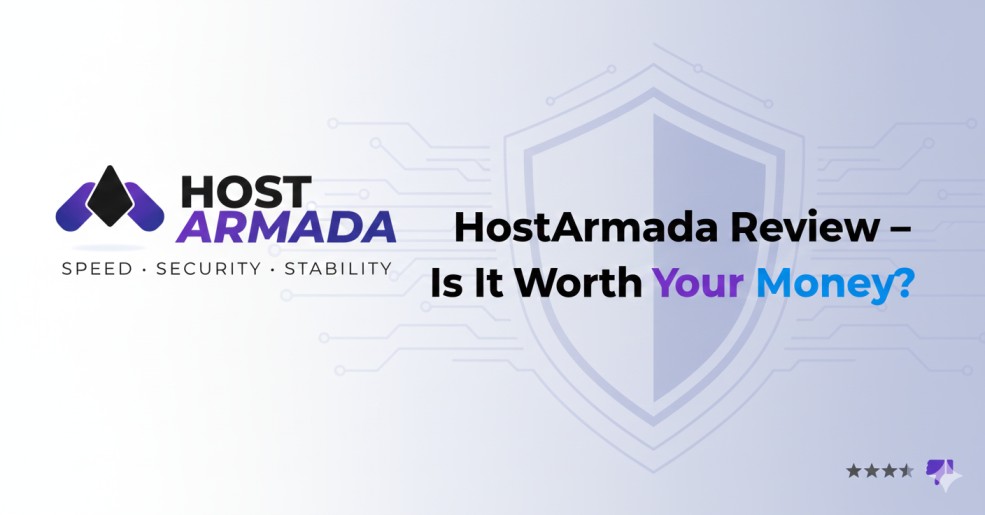 HOST
ARMADA
SPEED · SECURITY · STABILITY

HostArmada Review – Is It Worth Your Money?